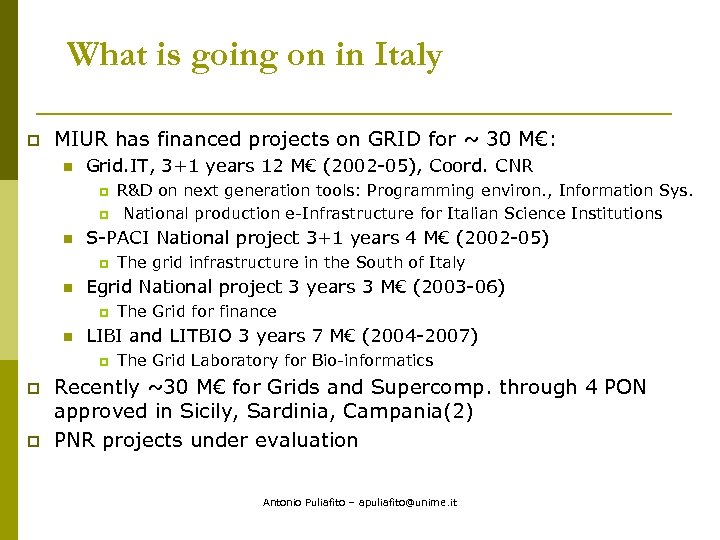 What is going on in Italy

MIUR has financed projects on GRID for ~ 30 M€:

Grid.IT, 3+1 years 12 M€ (2002-05), Coord. CNR

R&D on next generation tools: Programming environ., Information Sys.

National production e-Infrastructure for Italian Science Institutions

S-PACI National project 3+1 years 4 M€ (2002-05)

The grid infrastructure in the South of Italy

Egrid National project 3 years 3 M€ (2003-06)

The Grid for finance

LIBI and LITBIO 3 years 7 M€ (2004-2007)

The Grid Laboratory for Bio-informatics

Recently ~30 M€ for Grids and Supercomp. through 4 PON approved in Sicily, Sardinia, Campania(2)

PNR projects under evaluation

Antonio Puliafito – apuliafito@unime.it